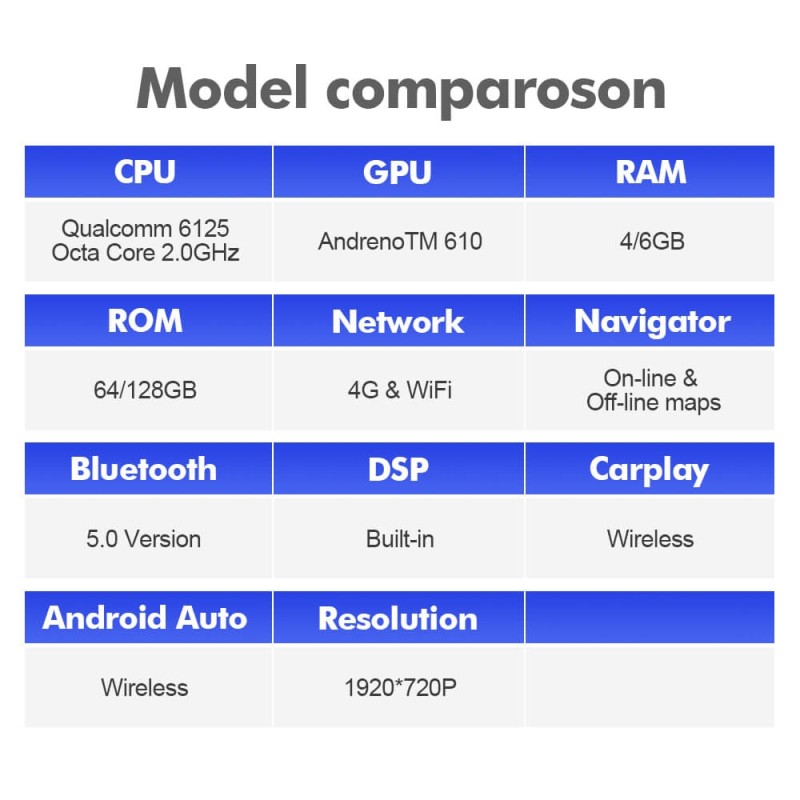 Model comparoson

| CPU | GPU | RAM |
|---|---|---|
| Qualcomm 6125 Octa Core 2.0GHz | AndrenoTM 610 | 4/6GB |
| **ROM** | **Network** | **Navigator** |
| 64/128GB | 4G & WiFi | On-line & Off-line maps |
| **Bluetooth** | **DSP** | **Carplay** |
| 5.0 Version | Built-in | Wireless |
| **Android Auto** | **Resolution** | |
| Wireless | 1920*720P | |